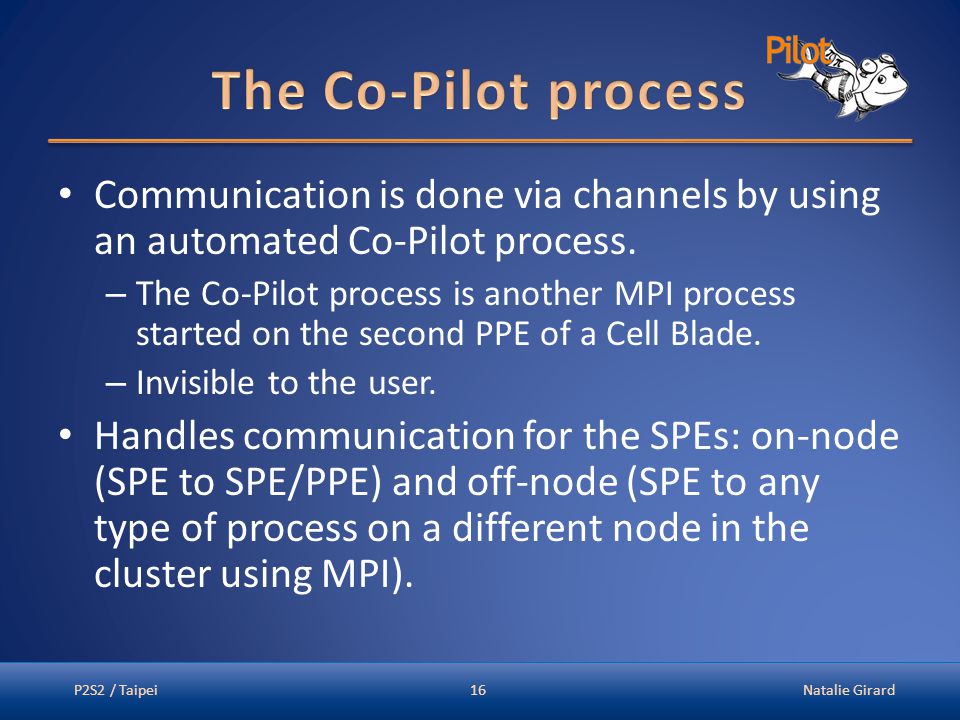 The Co-Pilot process

Pilot

• Communication is done via channels by using an automated Co-Pilot process.
– The Co-Pilot process is another MPI process started on the second PPE of a Cell Blade.
– Invisible to the user.
• Handles communication for the SPEs: on-node (SPE to SPE/PPE) and off-node (SPE to any type of process on a different node in the cluster using MPI).

P2S2 / Taipei 16 Natalie Girard